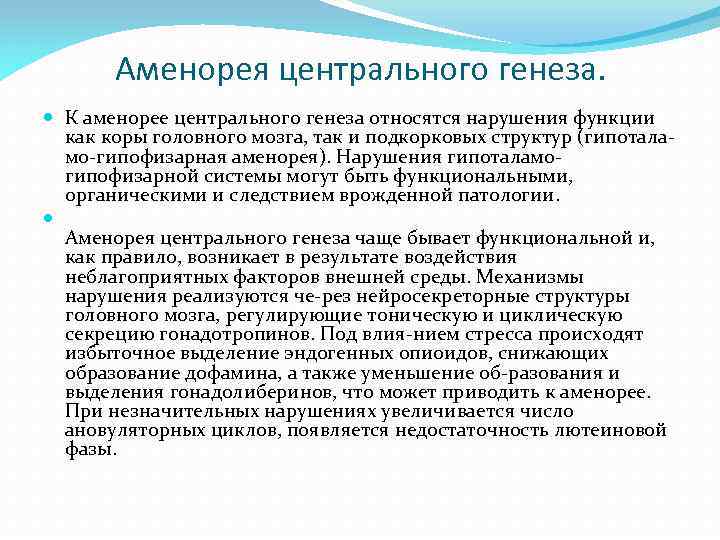 Аменорея центрального генеза.

К аменорее центрального генеза относятся нарушения функции как коры головного мозга, так и подкорковых структур (гипоталамо-гипофизарная аменорея). Нарушения гипоталамо-гипофизарной системы могут быть функциональными, органическими и следствием врожденной патологии.

Аменорея центрального генеза чаще бывает функциональной и, как правило, возникает в результате воздействия неблагоприятных факторов внешней среды. Механизмы нарушения реализуются че-рез нейросекреторные структуры головного мозга, регулирующие тоническую и циклическую секрецию гонадотропинов. Под влия-нием стресса происходят избыточное выделение эндогенных опиоидов, снижающих образование дофамина, а также уменьшение об-разования и выделения гонадолиберинов, что может приводить к аменорее. При незначительных нарушениях увеличивается число ановуляторных циклов, появляется недостаточность лютеиновой фазы.